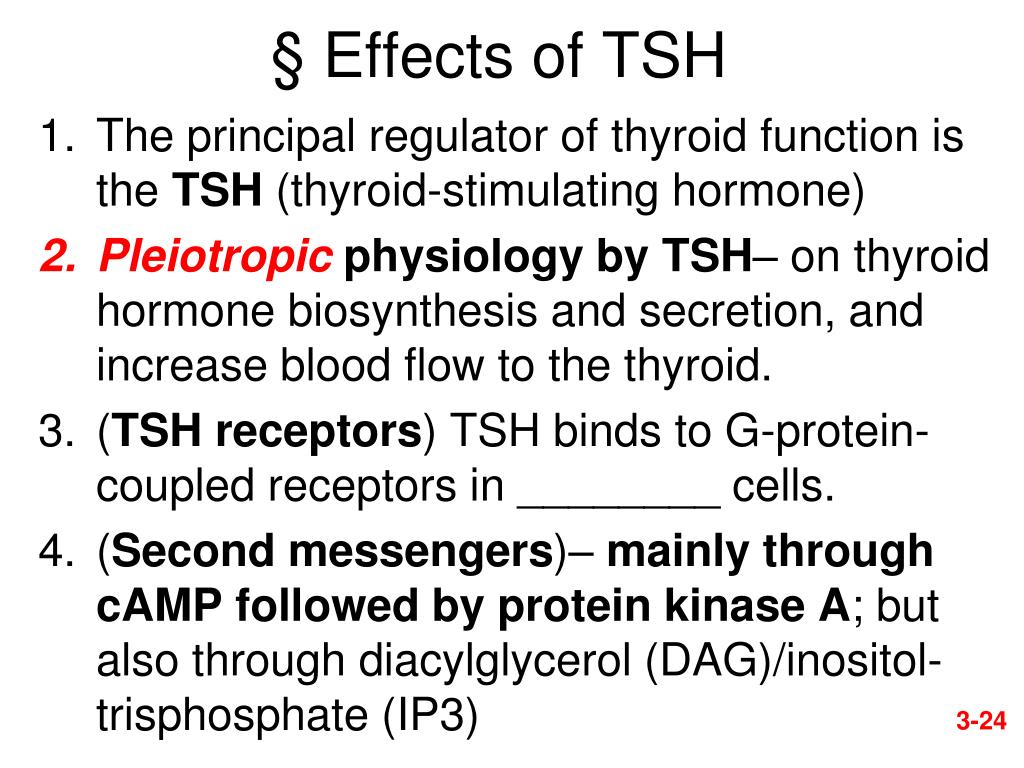 § Effects of TSH

1. The principal regulator of thyroid function is the TSH (thyroid-stimulating hormone)

2. Pleiotropic physiology by TSH– on thyroid hormone biosynthesis and secretion, and increase blood flow to the thyroid.

3. (TSH receptors) TSH binds to G-protein-coupled receptors in ________ cells.

4. (Second messengers)– mainly through cAMP followed by protein kinase A; but also through diacylglycerol (DAG)/inositol-trisphosphate (IP3)

3-24